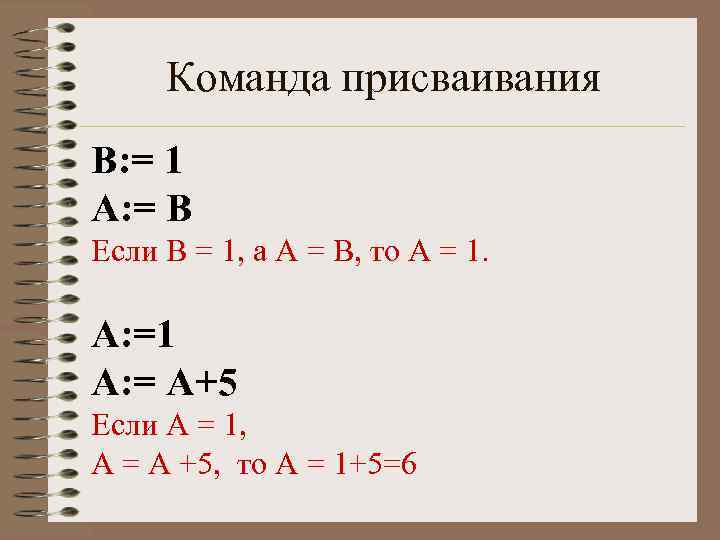 Команда присваивания

B:= 1
A:= B
Если B = 1, а A = B, то A = 1.

A:=1
A:= A+5
Если A = 1,
A = A +5, то A = 1+5=6